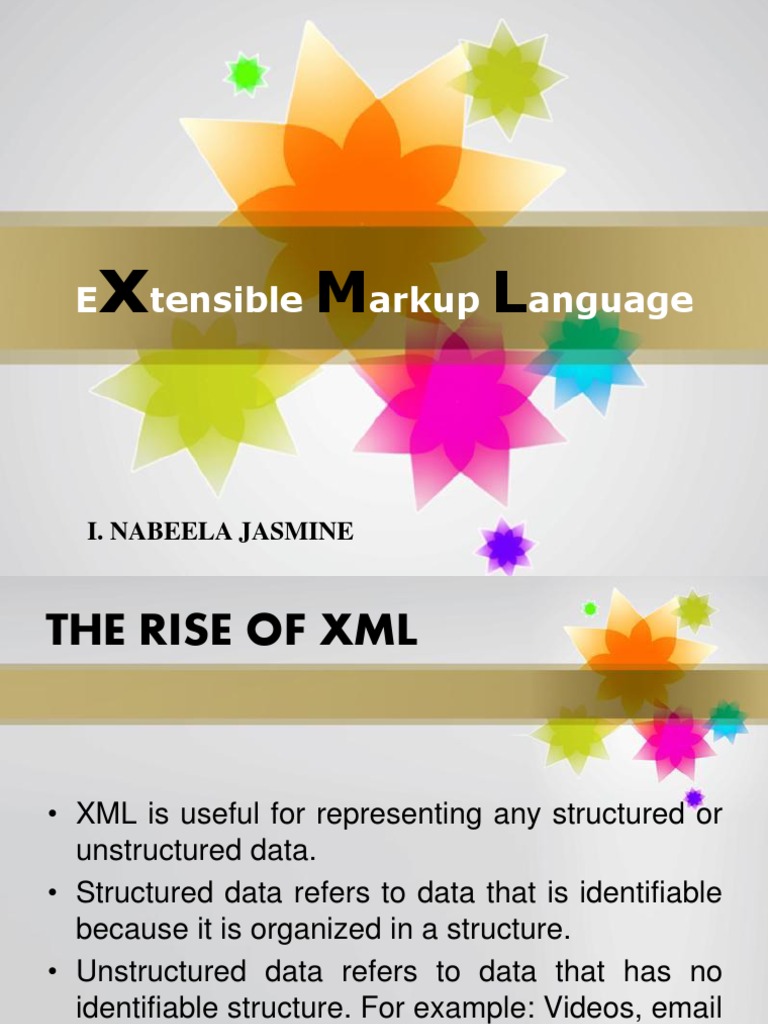 EXtensible Markup Language

I. NABEELA JASMINE

THE RISE OF XML

• XML is useful for representing any structured or unstructured data.
• Structured data refers to data that is identifiable because it is organized in a structure.
• Unstructured data refers to data that has no identifiable structure. For example: Videos, email